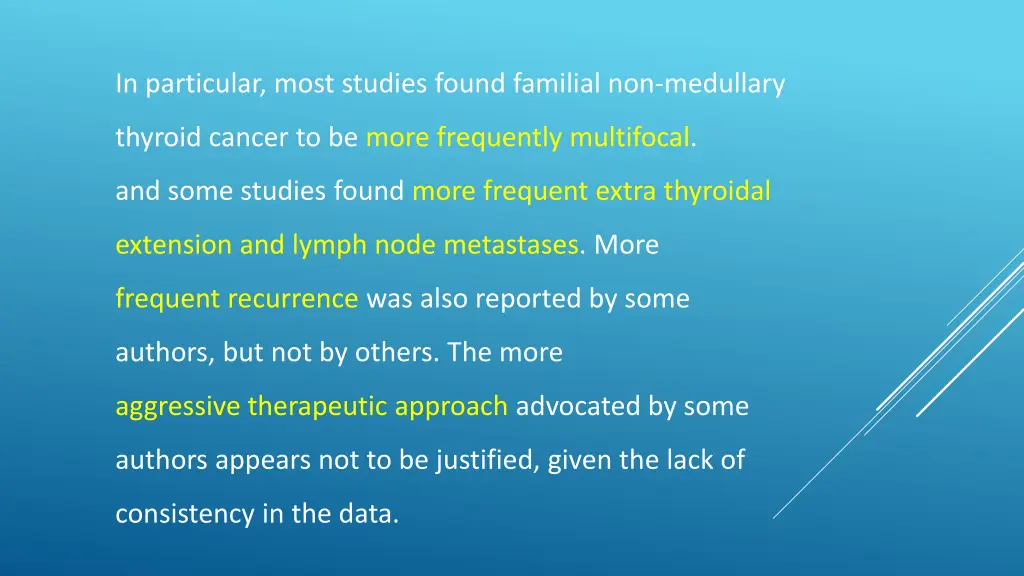 In particular, most studies found familial non-medullary thyroid cancer to be more frequently multifocal.

and some studies found more frequent extra thyroidal extension and lymph node metastases. More frequent recurrence was also reported by some authors, but not by others. The more aggressive therapeutic approach advocated by some authors appears not to be justified, given the lack of consistency in the data.